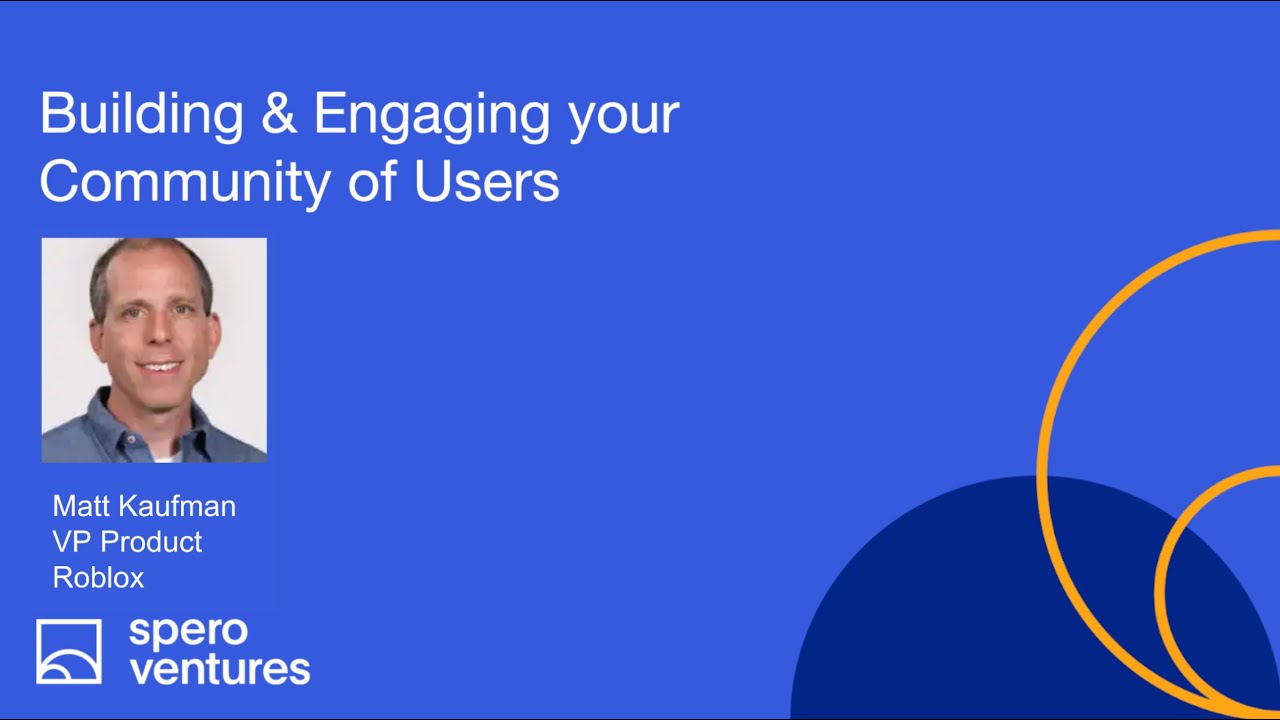 Building & Engaging your Community of Users

Matt Kaufman
VP Product
Roblox

spero
ventures